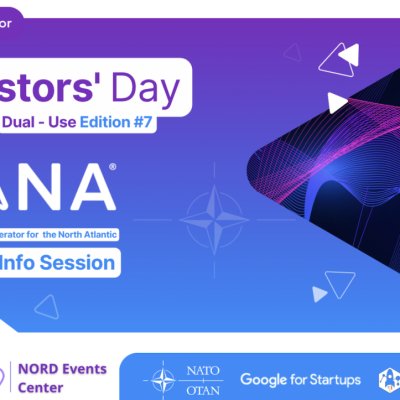 or

stors' Day

Dual - Use Edition #7

ANA®

erator for the North Atlantic

Info Session

NORD Events Center

NATO OTAN

Google for Startups